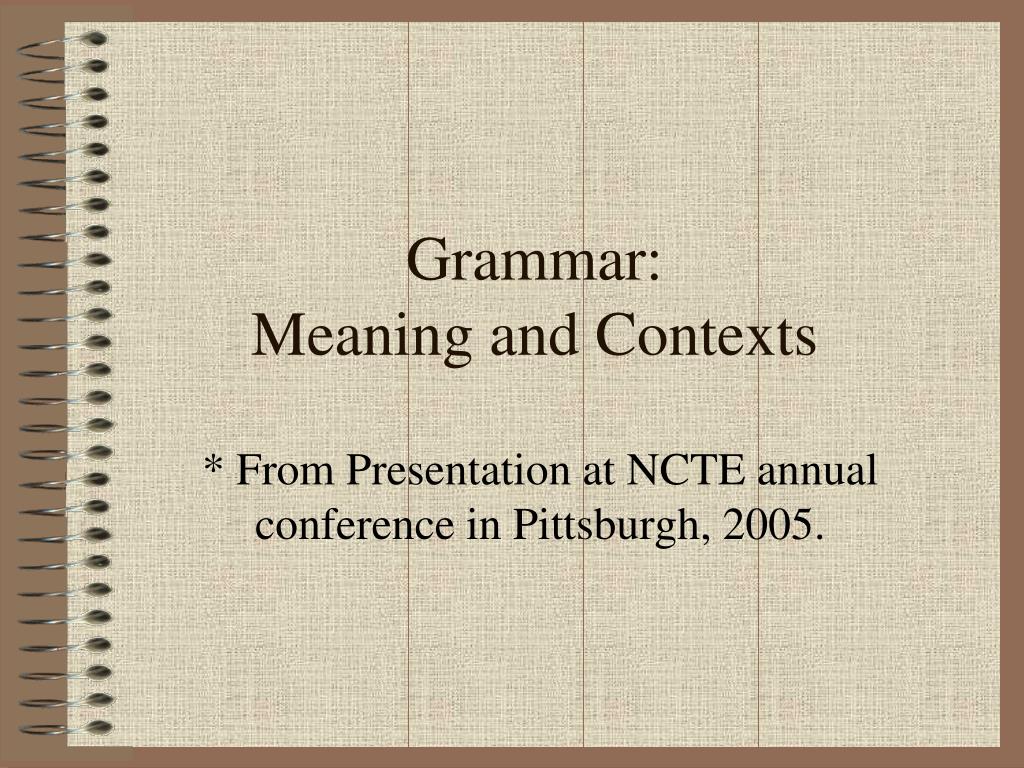 Grammar:
Meaning and Contexts

* From Presentation at NCTE annual conference in Pittsburgh, 2005.